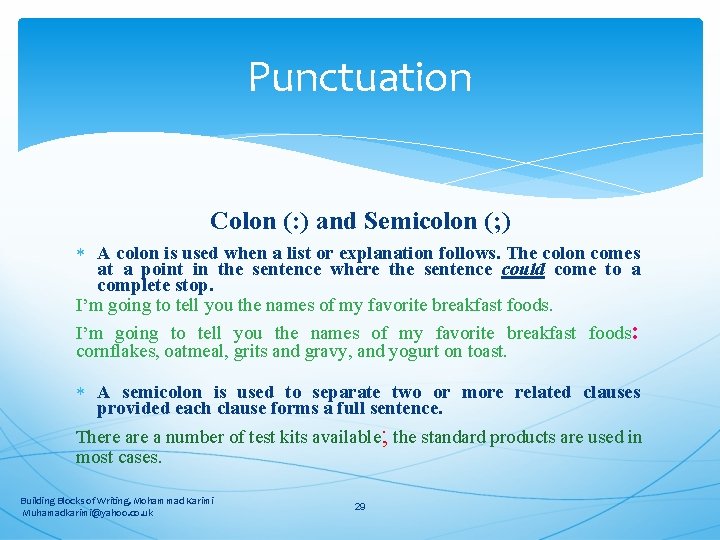 Punctuation

Colon (:) and Semicolon (;)

* A colon is used when a list or explanation follows. The colon comes at a point in the sentence where the sentence could come to a complete stop.

I'm going to tell you the names of my favorite breakfast foods.

I'm going to tell you the names of my favorite breakfast foods: cornflakes, oatmeal, grits and gravy, and yogurt on toast.

* A semicolon is used to separate two or more related clauses provided each clause forms a full sentence.

There are a number of test kits available; the standard products are used in most cases.

Building Blocks of Writing, Mohammad Karimi
Muhamadkarimi@yahoo.co.uk

29